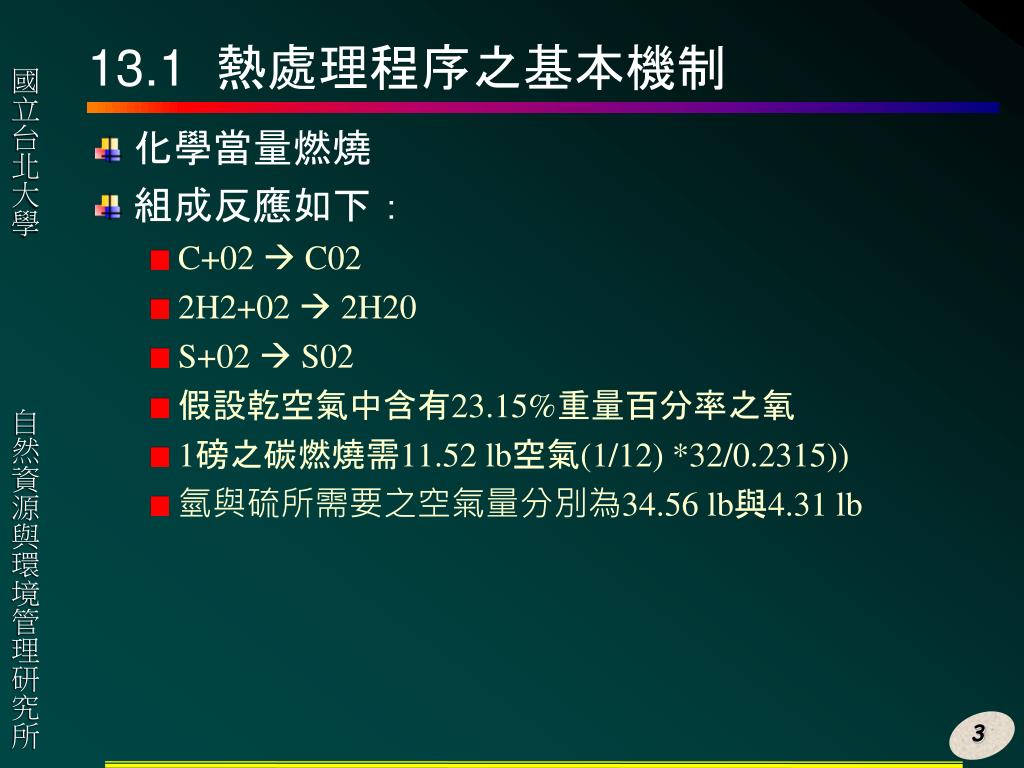 國立台北大學

自然資源與環境管理研究所

13.1 熱處理程序之基本機制

化學當量燃燒

組成反應如下：

C+02 → C02

2H2+02 → 2H20

S+02 → S02

假設乾空氣中含有23.15%重量百分率之氧

1磅之碳燃燒需11.52 lb空氣(1/12) *32/0.2315))

氫與硫所需要之空氣量分別為34.56 lb與4.31 lb

3